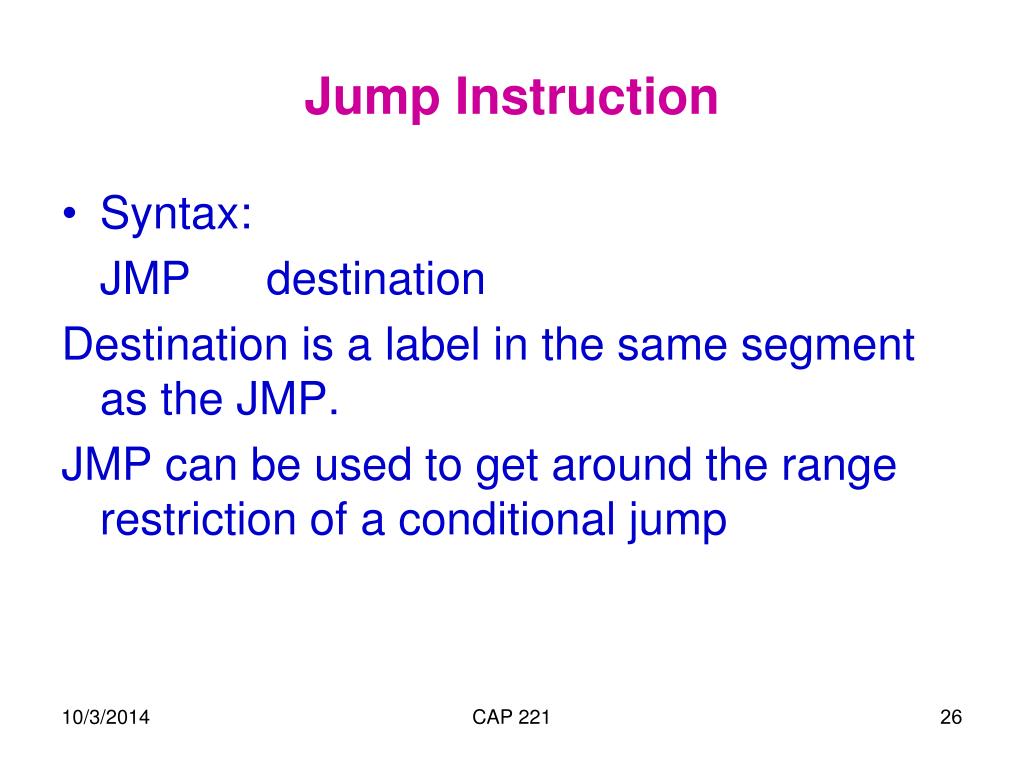 Jump Instruction

• Syntax:
JMP destination

Destination is a label in the same segment as the JMP.

JMP can be used to get around the range restriction of a conditional jump

10/3/2014
CAP 221
26